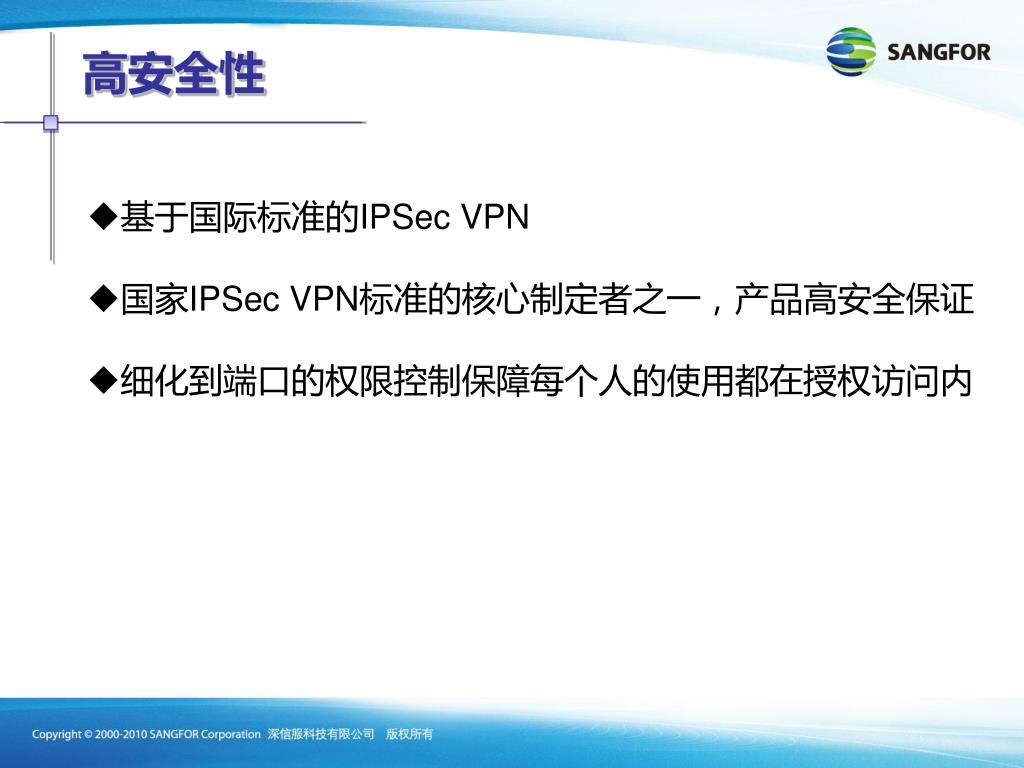 高安全性

SANGFOR

◆基于国际标准的IPSec VPN

◆国家IPSec VPN标准的核心制定者之一，产品高安全保证

◆细化到端口的权限控制保障每个人的使用都在授权访问内

Copyright © 2000-2010 SANGFOR Corporation 深信服科技有限公司 版权所有